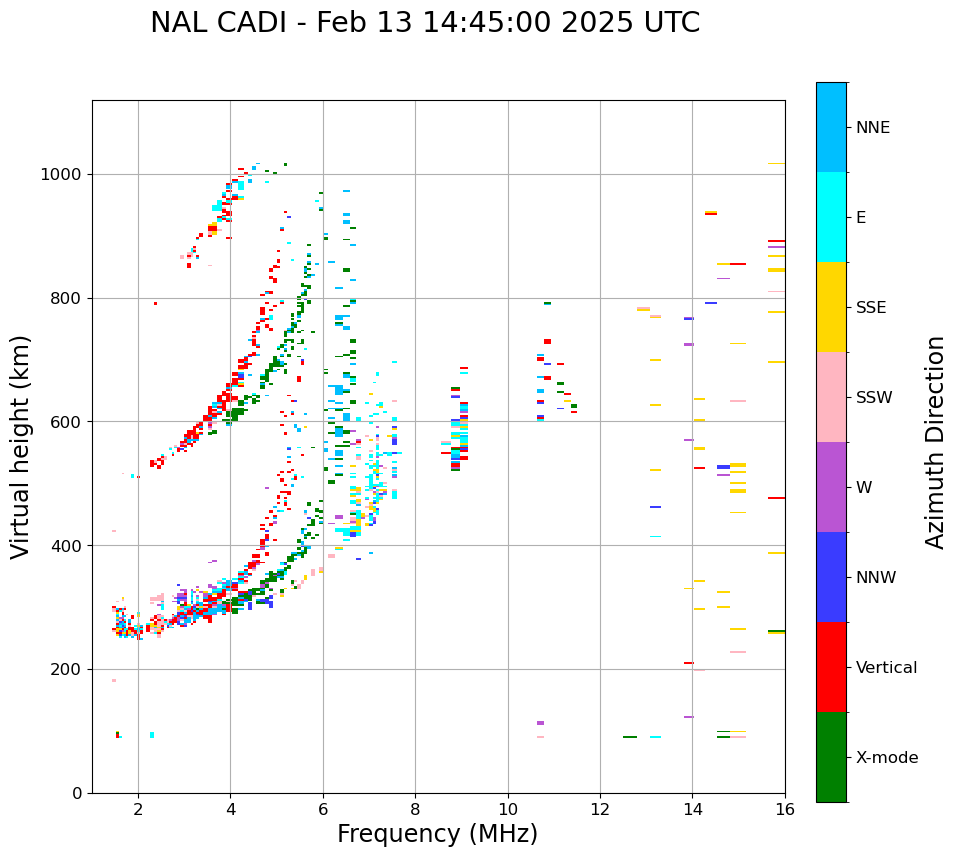 NAL CADI - Feb 13 14:45:00 2025 UTC

Virtual height (km)

1000
800
600
400
200
0

2
4
6
8
10
12
14
16

Frequency (MHz)

NNE
E
SSE
SSW
W
NNW
Vertical
X-mode

Azimuth Direction